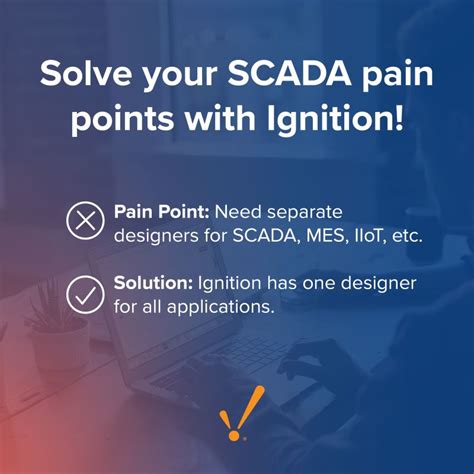 Solve your SCADA pain points with Ignition!

Pain Point: Need separate designers for SCADA, MES, IIoT, etc.

Solution: Ignition has one designer for all applications.